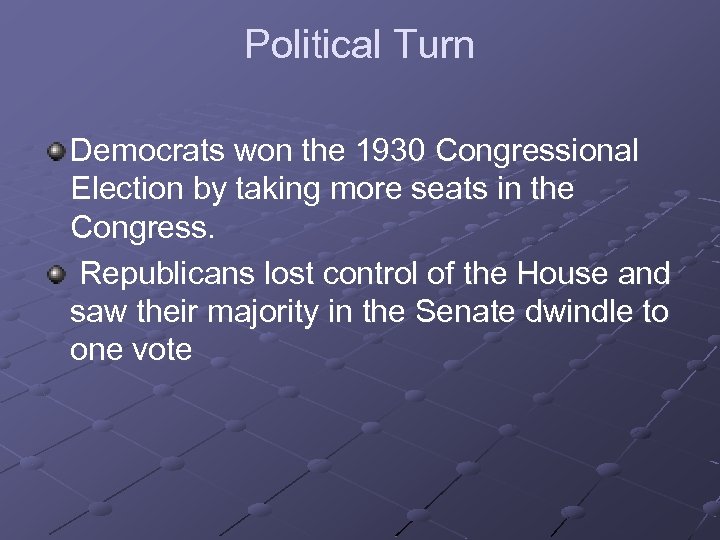 Political Turn

Democrats won the 1930 Congressional Election by taking more seats in the Congress.

Republicans lost control of the House and saw their majority in the Senate dwindle to one vote